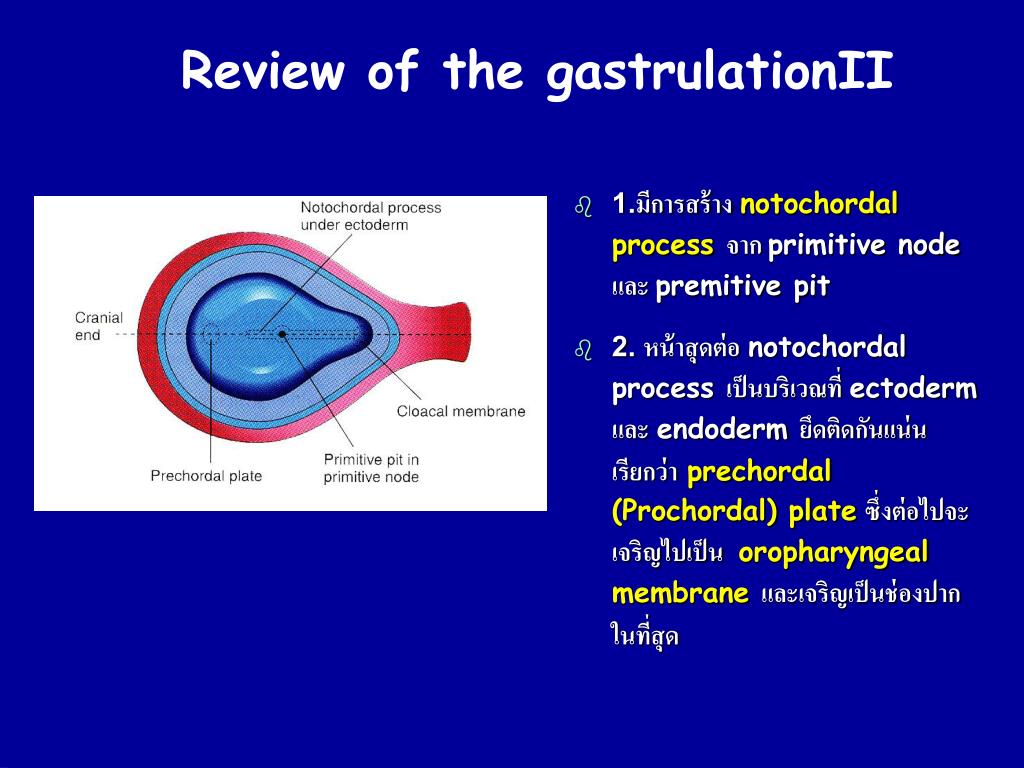 Review of the gastrulationII

Notochordal process under ectoderm

Cranial end

Cloacal membrane

Prechordal plate

Primitive pit in primitive node

1.มีการสร้าง notochordal process จาก primitive node และ premitive pit

2. หน้าสุดต่อ notochordal process เป็นบริเวณที่ ectoderm และ endoderm ยึดติดกันแน่น เรียกว่า prechordal (Prochordal) plate ซึ่งต่อไปจะเจริญไปเป็น oropharyngeal membrane และเจริญเป็นช่องปากในที่สุด